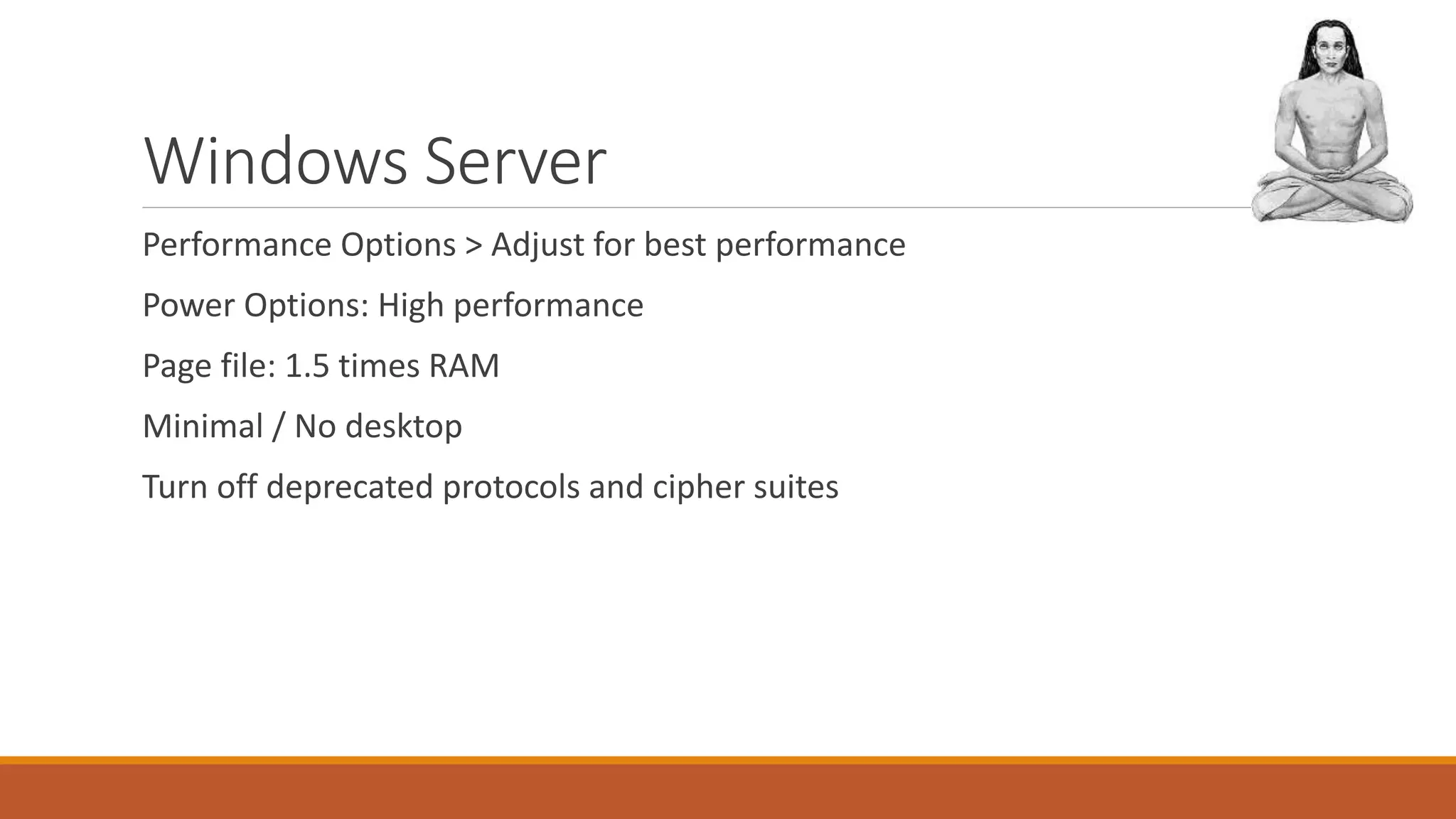 Windows Server

Performance Options > Adjust for best performance

Power Options: High performance

Page file: 1.5 times RAM

Minimal / No desktop

Turn off deprecated protocols and cipher suites